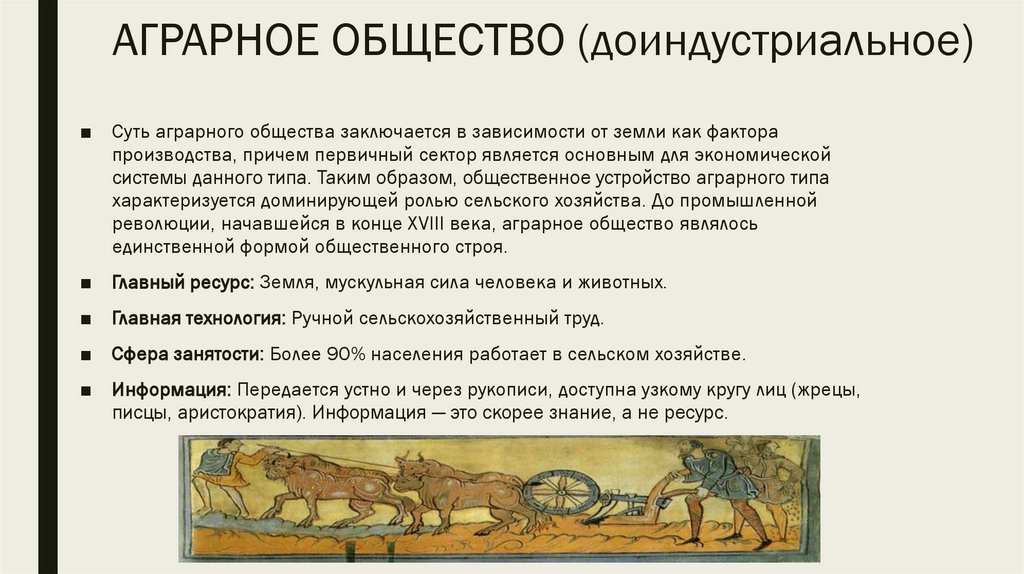 АГРАРНОЕ ОБЩЕСТВО (доиндустриальное)

■ Суть аграрного общества заключается в зависимости от земли как фактора производства, причем первичный сектор является основным для экономической системы данного типа. Таким образом, общественное устройство аграрного типа характеризуется доминирующей ролью сельского хозяйства. До промышленной революции, начавшейся в конце XVIII века, аграрное общество являлось единственной формой общественного строя.

■ Главный ресурс: Земля, мускульная сила человека и животных.

■ Главная технология: Ручной сельскохозяйственный труд.

■ Сфера занятости: Более 90% населения работает в сельском хозяйстве.

■ Информация: Передается устно и через рукописи, доступна узкому кругу лиц (жрецы, писцы, аристократия). Информация — это скорее знание, а не ресурс.